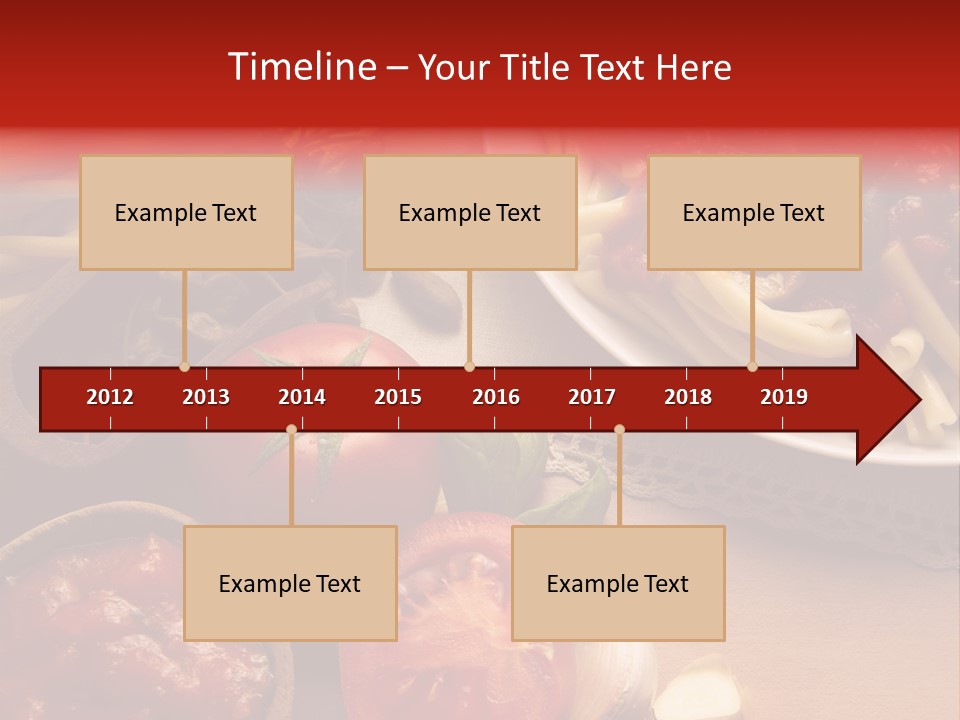 Timeline – Your Title Text Here

Example Text

Example Text

Example Text

2012
2013
2014
2015
2016
2017
2018
2019

Example Text

Example Text